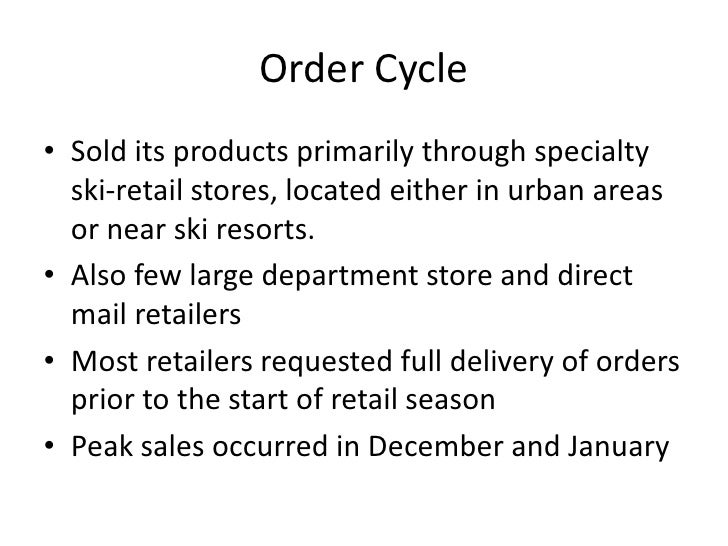 Order Cycle

• Sold its products primarily through specialty ski-retail stores, located either in urban areas or near ski resorts.
• Also few large department store and direct mail retailers
• Most retailers requested full delivery of orders prior to the start of retail season
• Peak sales occurred in December and January